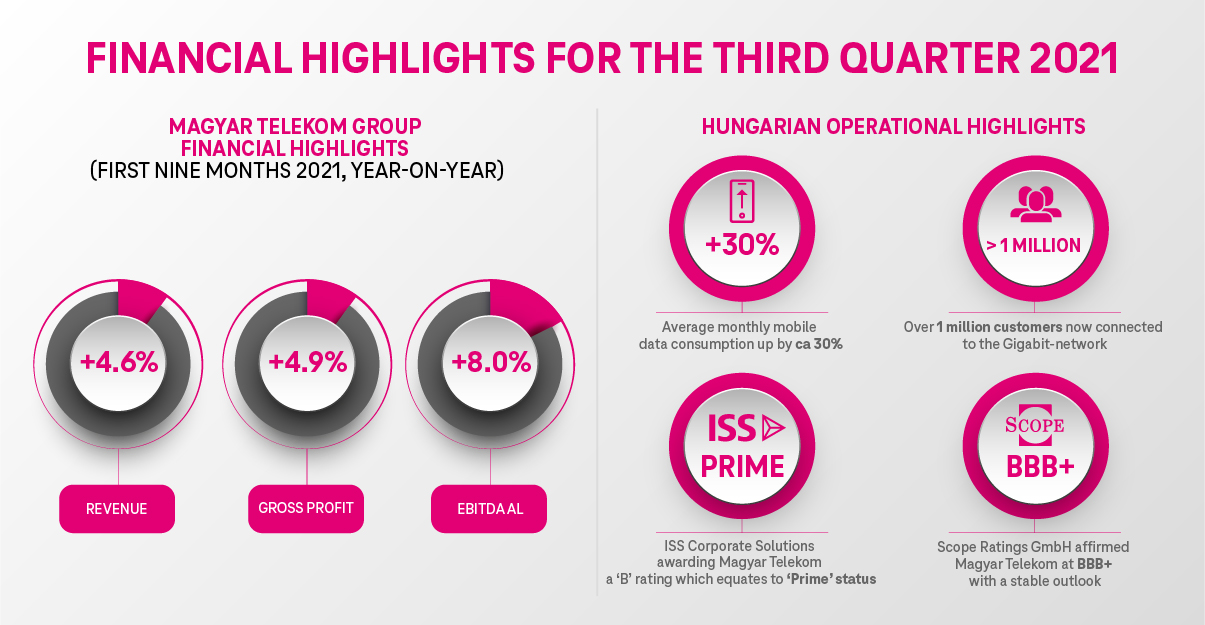 FINANCIAL HIGHLIGHTS FOR THE THIRD QUARTER 2021

MAGYAR TELEKOM GROUP FINANCIAL HIGHLIGHTS (FIRST NINE MONTHS 2021, YEAR-ON-YEAR)

+4.6%

REVENUE

+4.9%

GROSS PROFIT

+8.0%

EBITDA AL

HUNGARIAN OPERATIONAL HIGHLIGHTS

+30%

Average monthly mobile data consumption up by ca 30%

> 1 MILLION

Over 1 million customers now connected to the Gigabit-network

ISS PRIME

ISS Corporate Solutions awarding Magyar Telekom a 'B' rating which equates to 'Prime' status

SCOPE

BBB+

Scope Ratings GmbH affirmed Magyar Telekom at BBB+ with a stable outlook